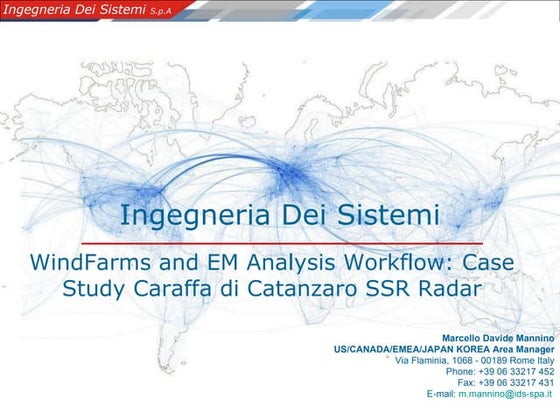 Ingegneria Dei Sistemi S.p.A

Ingegneria Dei Sistemi

WindFarms and EM Analysis Workflow: Case Study Caraffa di Catanzaro SSR Radar

Marcello Davide Mannino
US/CANADA/EMEA/JAPAN KOREA Area Manager
Via Flaminia, 1068 - 00189 Rome Italy
Phone: +39 06 33217 452
Fax: +39 06 33217 431
E-mail: m.mannino@ids-spa.it